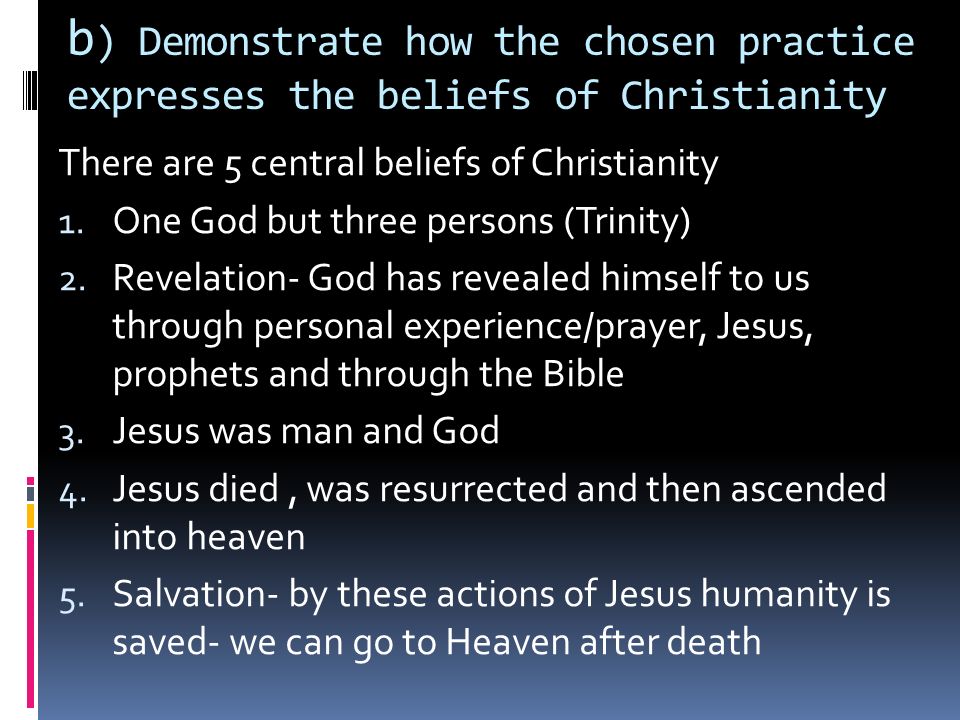 b) Demonstrate how the chosen practice expresses the beliefs of Christianity

There are 5 central beliefs of Christianity

1. One God but three persons (Trinity)
2. Revelation- God has revealed himself to us through personal experience/prayer, Jesus, prophets and through the Bible
3. Jesus was man and God
4. Jesus died , was resurrected and then ascended into heaven
5. Salvation- by these actions of Jesus humanity is saved- we can go to Heaven after death